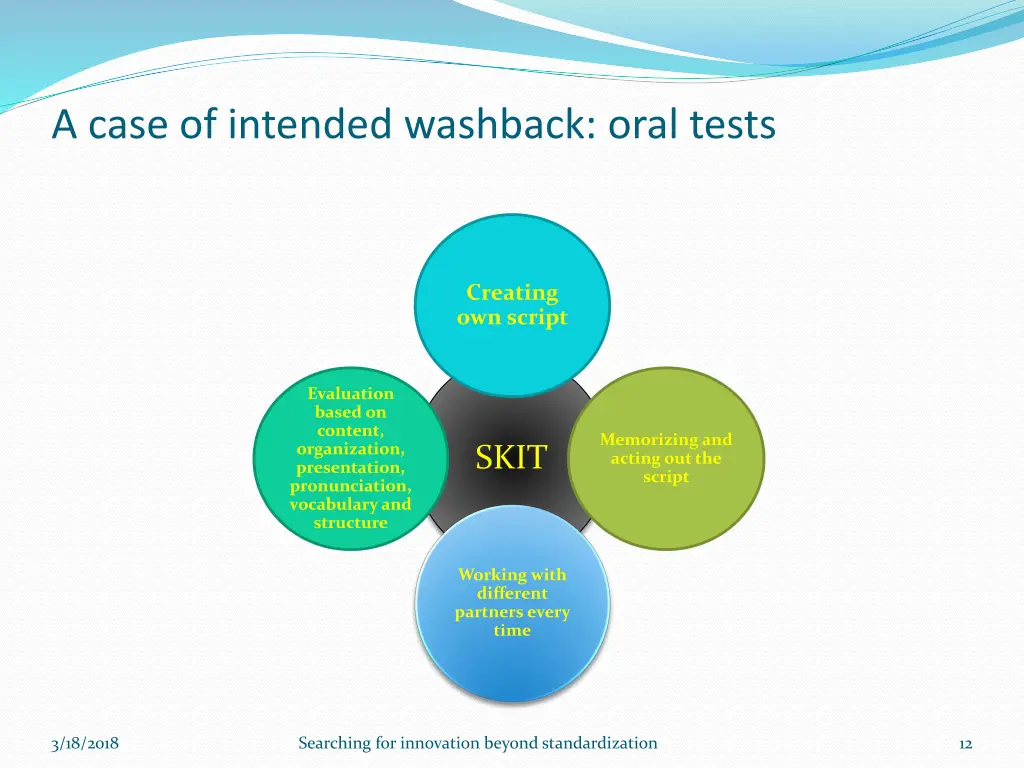 A case of intended washback: oral tests

Creating own script

Evaluation based on content, organization, presentation, pronunciation, vocabulary and structure

SKIT

Memorizing and acting out the script

Working with different partners every time

3/18/2018

Searching for innovation beyond standardization

12